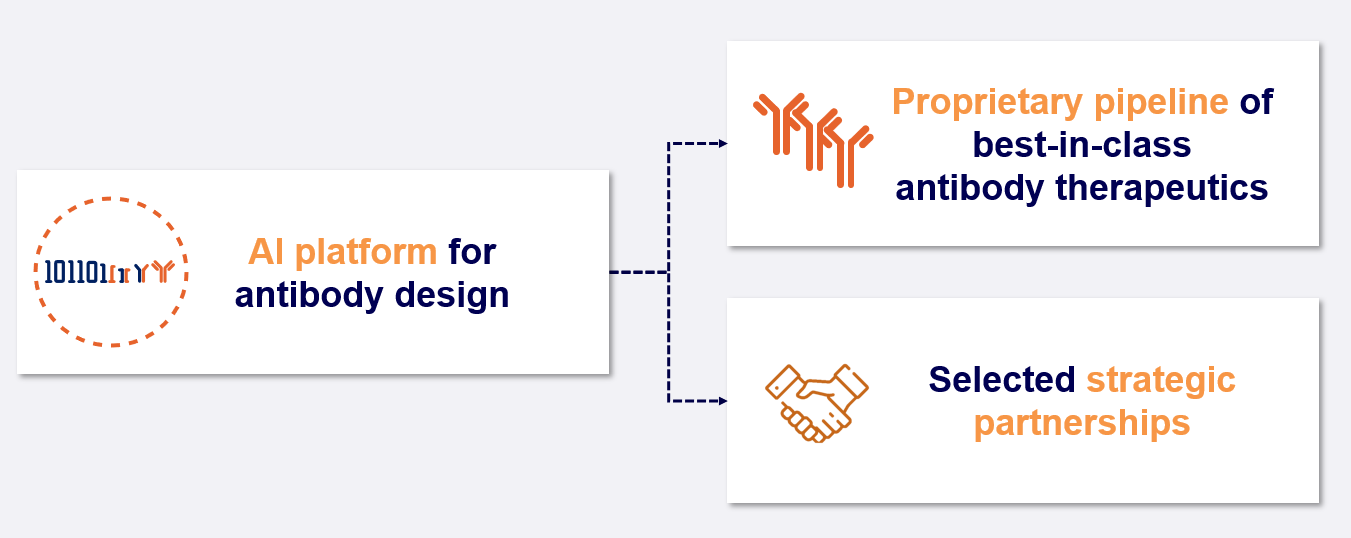 101101

AI platform for antibody design

Proprietary pipeline of best-in-class antibody therapeutics

Selected strategic partnerships